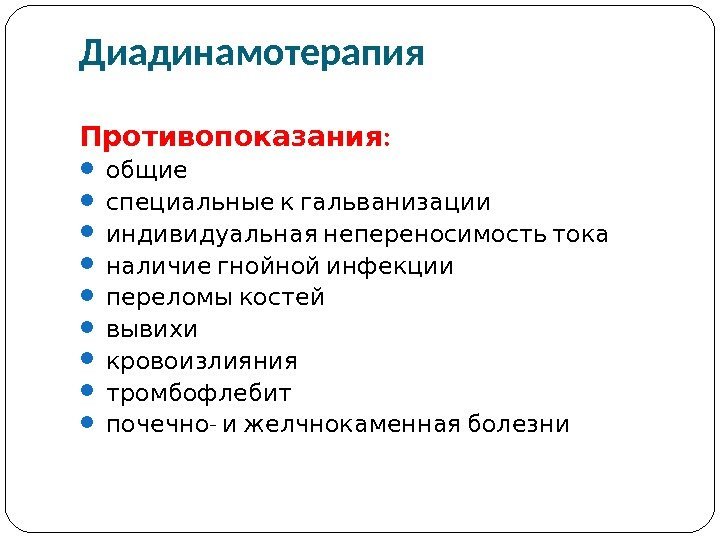 Диадинамотерапия

Противопоказания:
- общие
- специальные к гальванизации
- индивидуальная непереносимость тока
- наличие гнойной инфекции
- переломы костей
- вывихи
- кровоизлияния
- тромбофлебит
- почечно- и желчнокаменная болезни